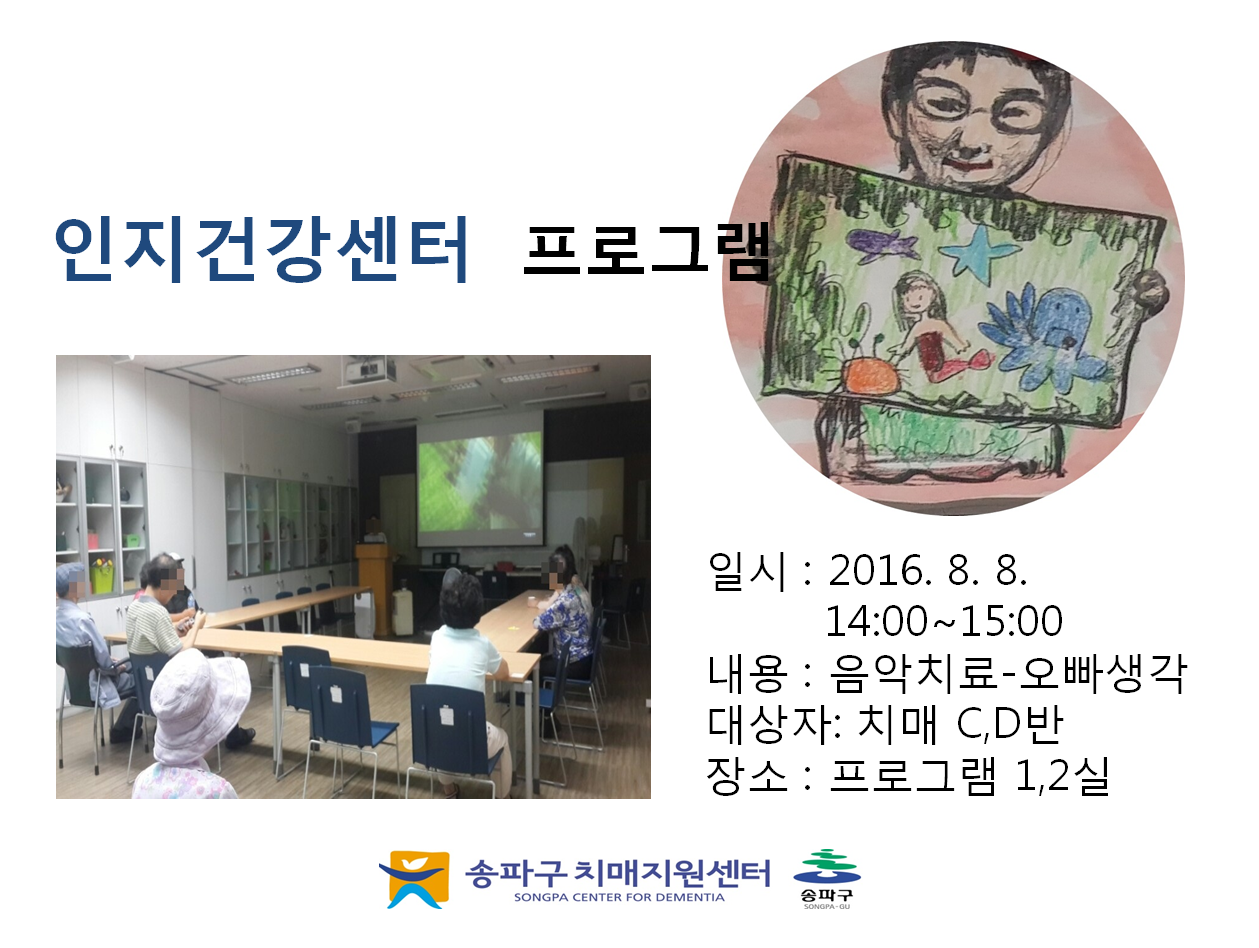 인지건강센터 프로그램

일시 : 2016. 8. 8.
14:00~15:00
내용 : 음악치료-오빠생각
대상자: 치매 C,D반
장소 : 프로그램 1,2실

송파구 치매지원센터
SONGPA CENTER FOR DEMENTIA

송파구
SONGPA-GU